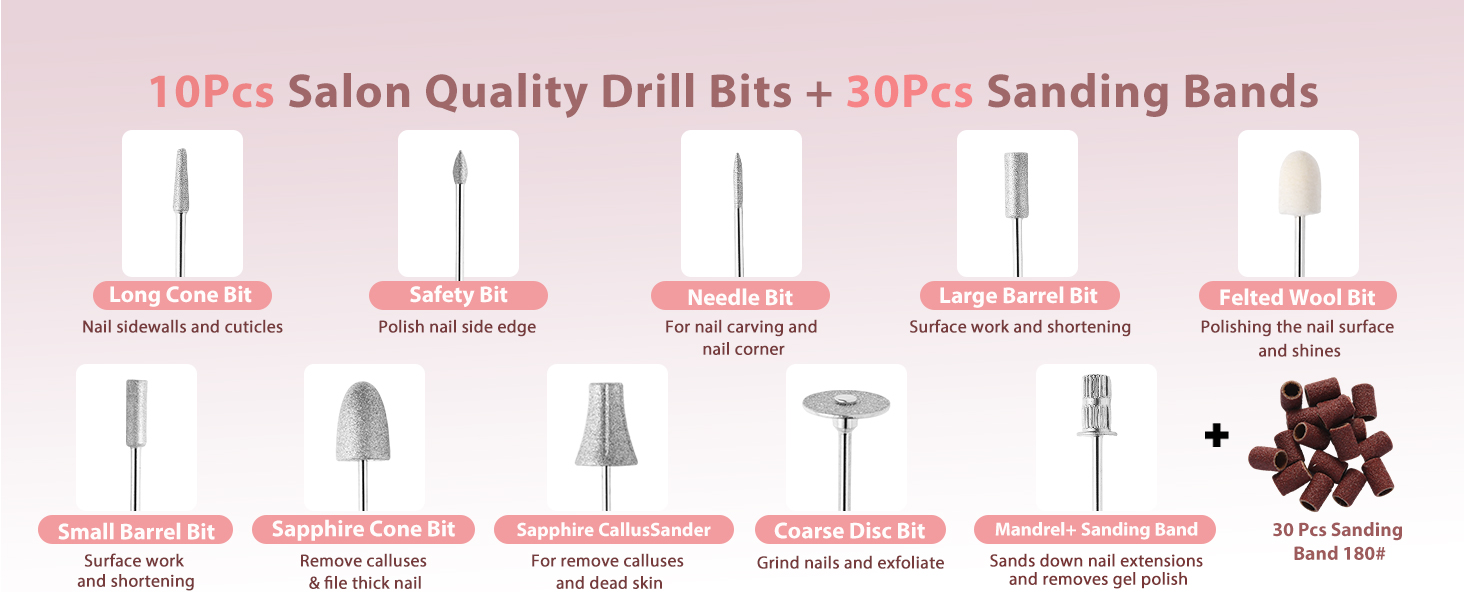 10Pcs Salon Quality Drill Bits + 30Pcs Sanding Bands

Long Cone Bit
Nail sidewalls and cuticles

Safety Bit
Polish nail side edge

Needle Bit
For nail carving and nail corner

Large Barrel Bit
Surface work and shortening

Felted Wool Bit
Polishing the nail surface and shines

Small Barrel Bit
Surface work and shortening

Sapphire Cone Bit
Remove calluses & file thick nail

Sapphire CallusSander
For remove calluses and dead skin

Coarse Disc Bit
Grind nails and exfoliate

Mandrel+ Sanding Band
Sands down nail extensions and removes gel polish

+

30 Pcs Sanding Band 180#